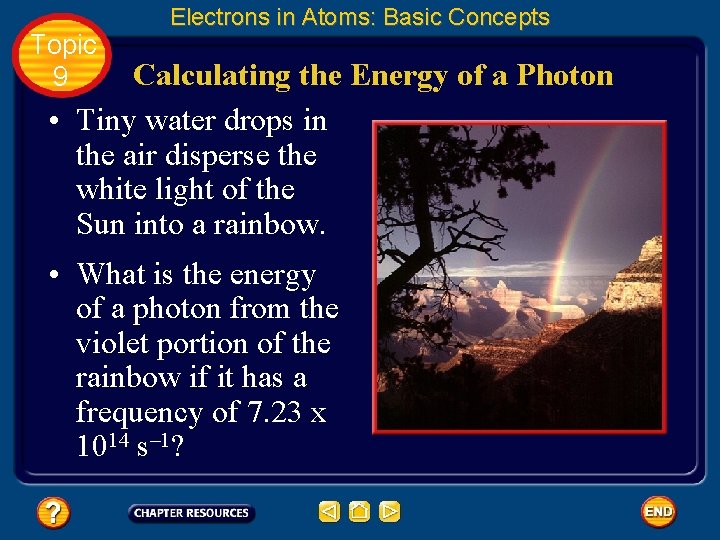 Electrons in Atoms: Basic Concepts

Topic 9

Calculating the Energy of a Photon

• Tiny water drops in the air disperse the white light of the Sun into a rainbow.

• What is the energy of a photon from the violet portion of the rainbow if it has a frequency of 7.23 x $10^{14}$ $s^{-1}$?

?

CHAPTER RESOURCES

END